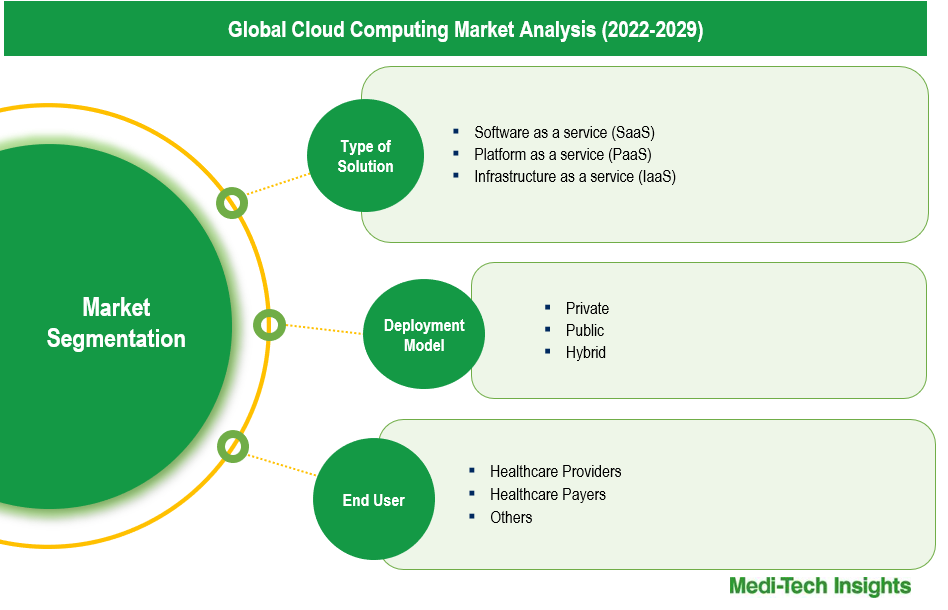 Global Cloud Computing Market Analysis (2022-2029)

Market Segmentation

Type of Solution

- Software as a service (SaaS)
- Platform as a service (PaaS)
- Infrastructure as a service (IaaS)

Deployment Model

- Private
- Public
- Hybrid

End User

- Healthcare Providers
- Healthcare Payers
- Others

Medi-Tech Insights